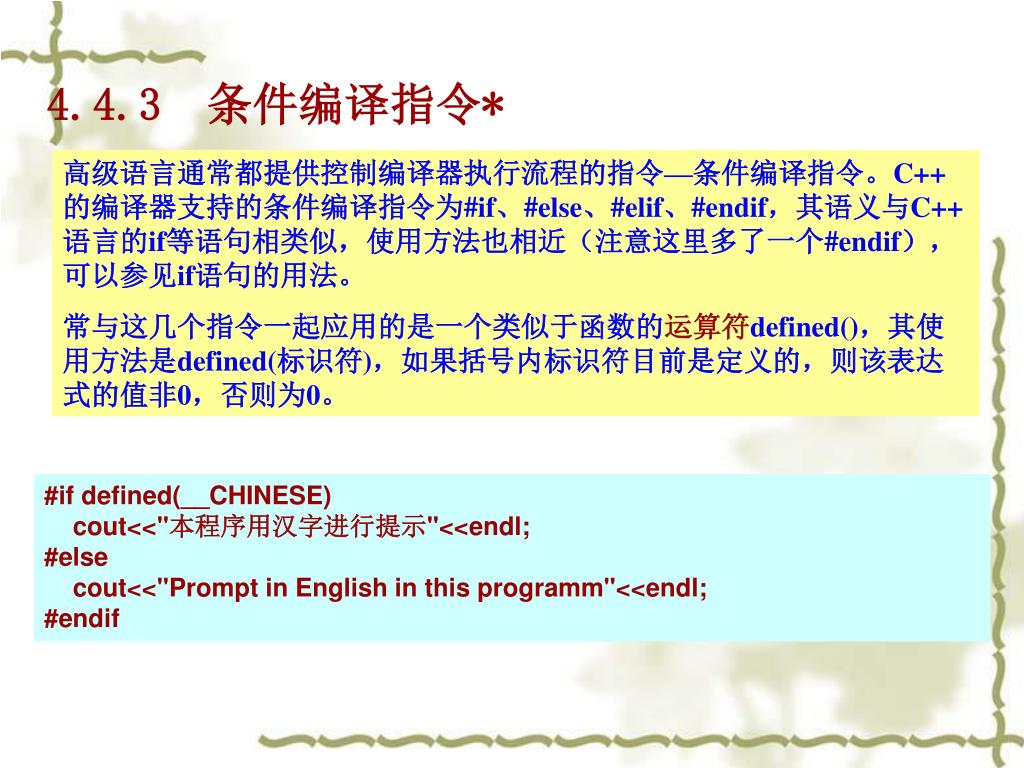 4.4.3　条件编译指令*

高级语言通常都提供控制编译器执行流程的指令—条件编译指令。C++的编译器支持的条件编译指令为#if、#else、#elif、#endif，其语义与C++语言的if等语句相类似，使用方法也相近（注意这里多了一个#endif），可以参见if语句的用法。

常与这几个指令一起应用的是一个类似于函数的运算符defined()，其使用方法是defined(标识符)，如果括号内标识符目前是定义的，则该表达式的值非0，否则为0。

#if defined(__CHINESE)
　cout<<"本程序用汉字进行提示"<<endl;
#else
　cout<<"Prompt in English in this programm"<<endl;
#endif